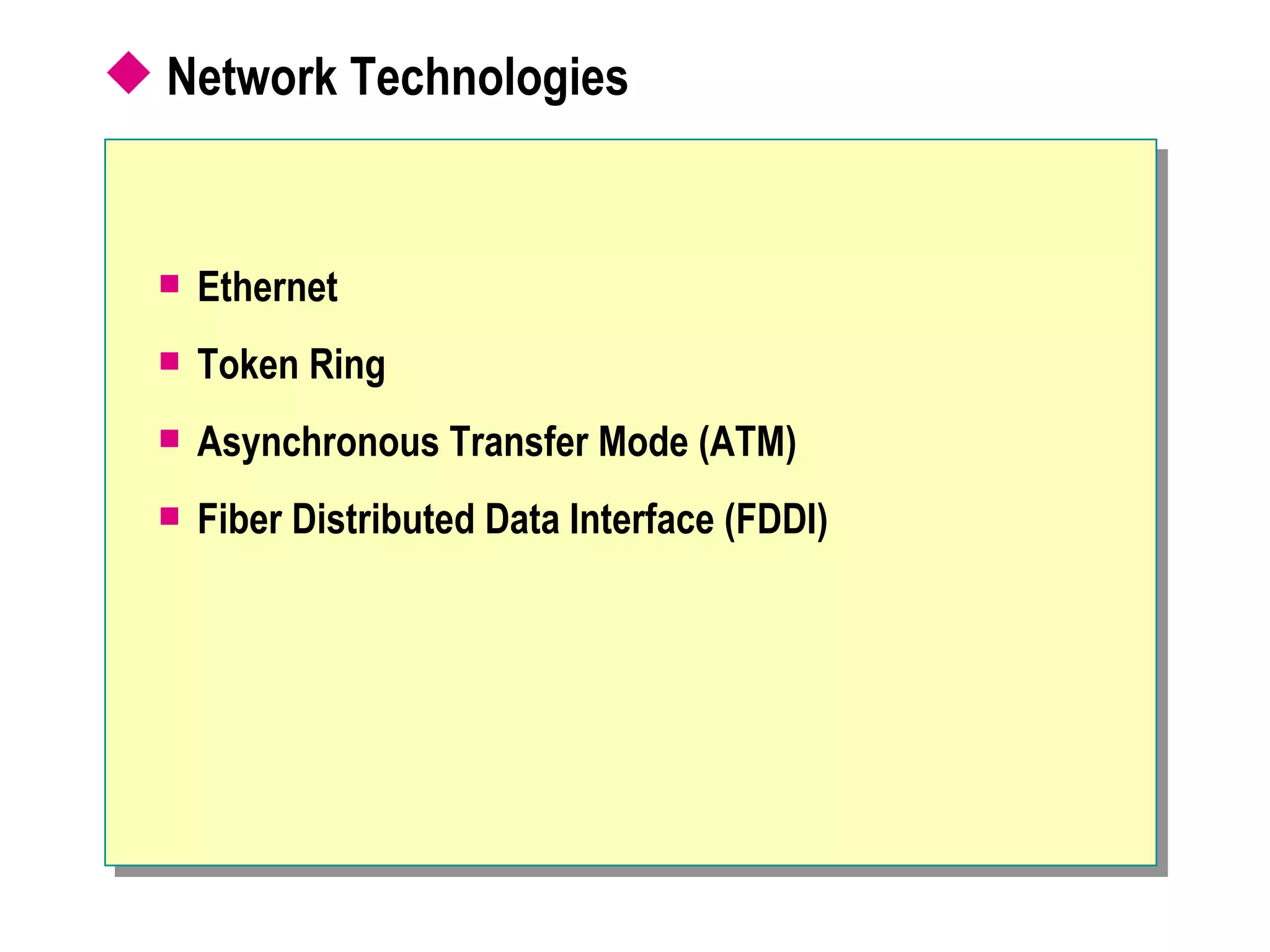 Network Technologies

Ethernet

Token Ring

Asynchronous Transfer Mode (ATM)

Fiber Distributed Data Interface (FDDI)